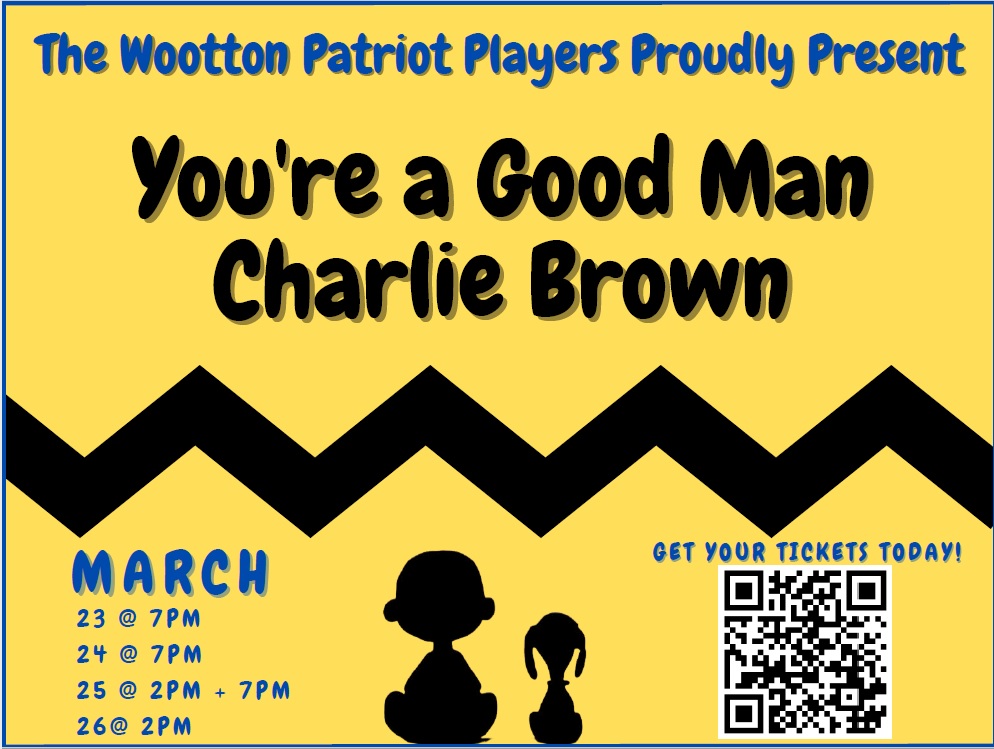 The Wootton Patriot Players Proudly Present

You're a Good Man Charlie Brown

MARCH
23 @ 7PM
24 @ 7PM
25 @ 2PM + 7PM
26@ 2PM

GET YOUR TICKETS TODAY!